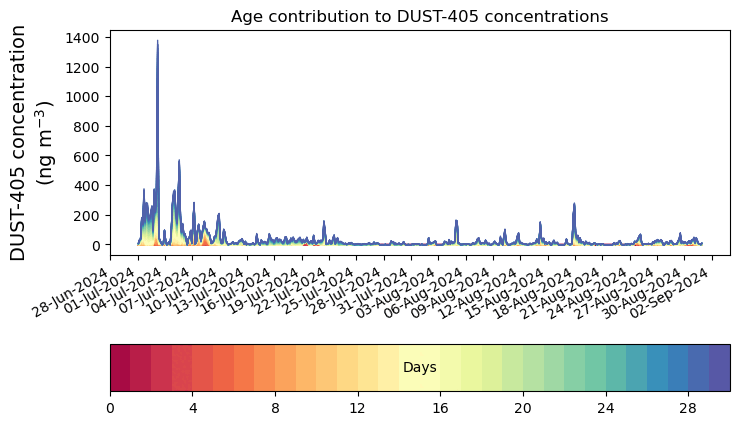 Age contribution to DUST-405 concentrations

DUST-405 concentration (ng m$^{-3}$)

1400
1200
1000
800
600
400
200
0

28-Jun-2024
01-Jul-2024
04-Jul-2024
07-Jul-2024
10-Jul-2024
13-Jul-2024
16-Jul-2024
19-Jul-2024
22-Jul-2024
25-Jul-2024
28-Jul-2024
31-Jul-2024
03-Aug-2024
06-Aug-2024
09-Aug-2024
12-Aug-2024
15-Aug-2024
18-Aug-2024
21-Aug-2024
24-Aug-2024
27-Aug-2024
30-Aug-2024
02-Sep-2024

Days

0
4
8
12
16
20
24
28